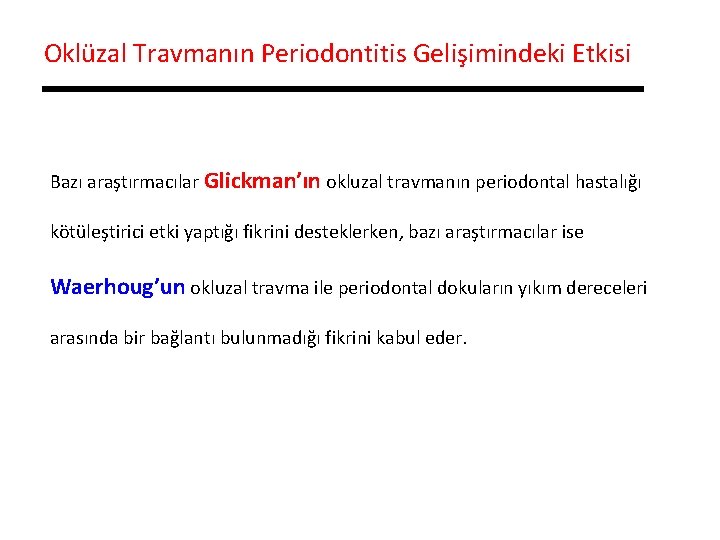 Oklüzal Travmanın Periodontitis Gelişimindeki Etkisi

Bazı araştırmacılar Glickman'ın okluzal travmanın periodontal hastalığı kötüleştirici etki yaptığı fikrini desteklerken, bazı araştırmacılar ise Waerhoug'un okluzal travma ile periodontal dokuların yıkım dereceleri arasında bir bağlantı bulunmadığı fikrini kabul eder.